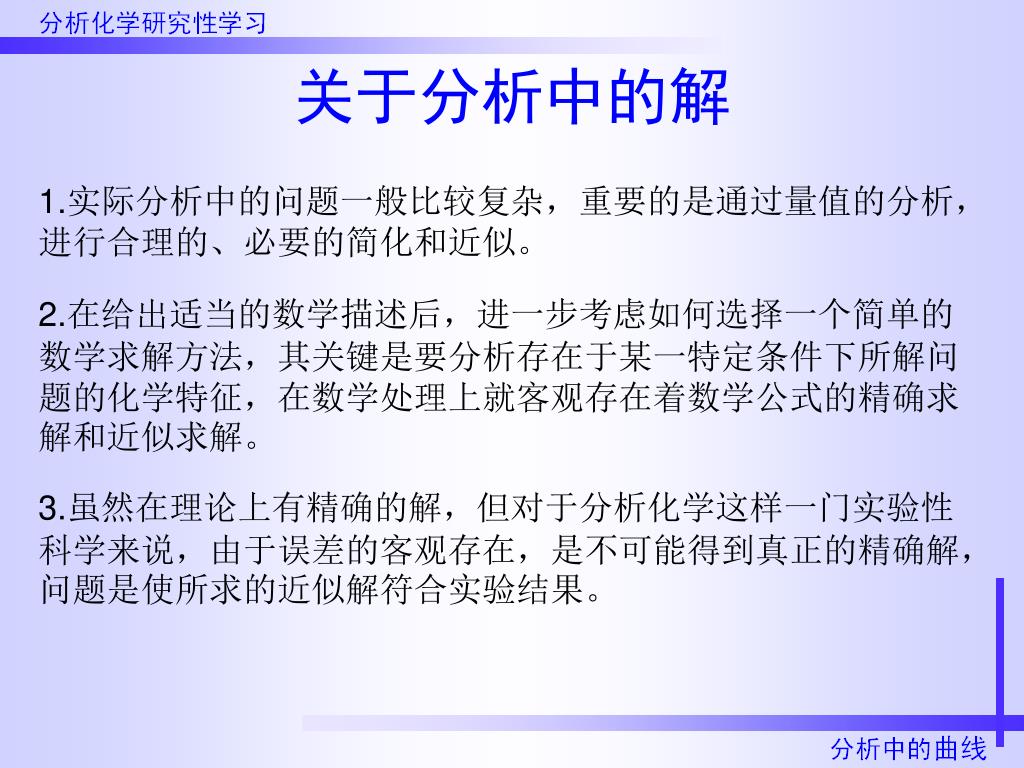 分析化学研究性学习

关于分析中的解

1.实际分析中的问题一般比较复杂，重要的是通过量值的分析，进行合理的、必要的简化和近似。

2.在给出适当的数学描述后，进一步考虑如何选择一个简单的数学求解方法，其关键是要分析存在于某一特定条件下所解问题的化学特征，在数学处理上就客观存在着数学公式的精确求解和近似求解。

3.虽然在理论上有精确的解，但对于分析化学这样一门实验性科学来说，由于误差的客观存在，是不可能得到真正的精确解，问题是使所求的近似解符合实验结果。

分析中的曲线